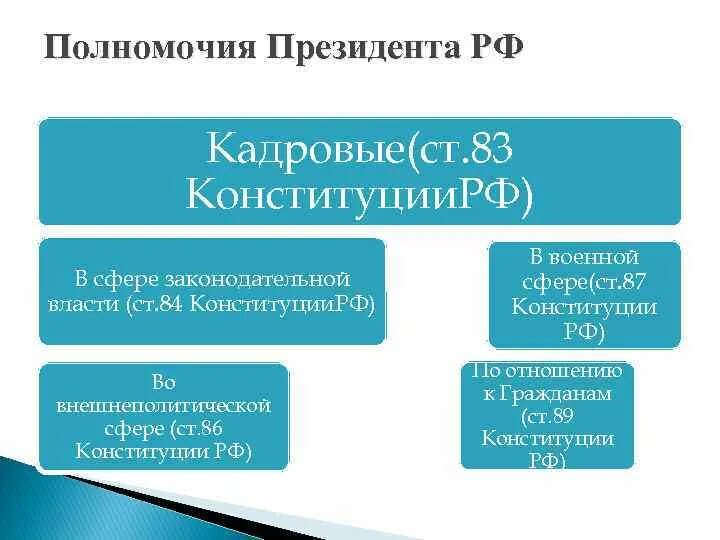 Полномочия Президента РФ

Кадровые(ст.83 КонституцииРФ)

В сфере законодательной власти (ст.84 КонституцииРФ)

В военной сфере(ст.87 Конституции РФ)

Во внешнеполитической сфере (ст.86 Конституции РФ)

По отношению к Гражданам (ст.89 Конституции РФ)